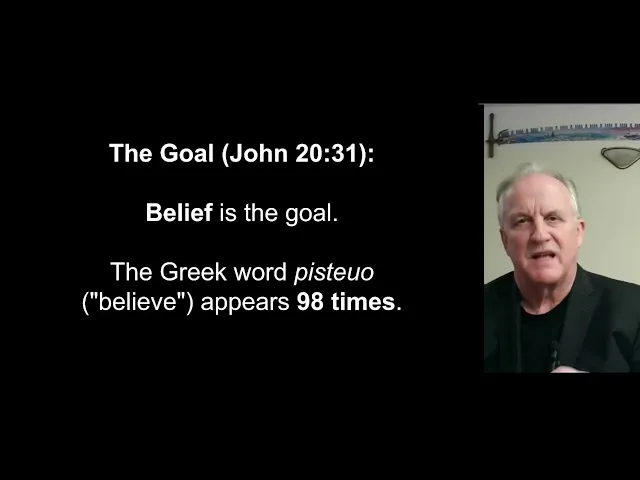 The Goal (John 20:31):

Belief is the goal.

The Greek word pisteuo ("believe") appears 98 times.